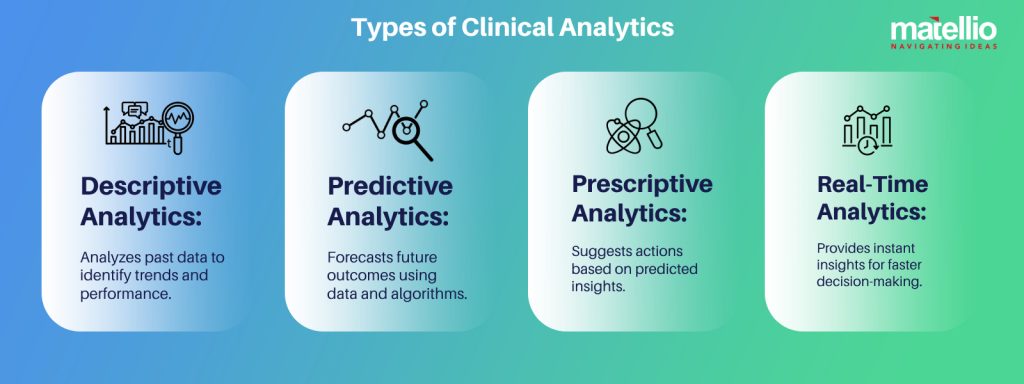 Types of Clinical Analytics

matellio
NAVIGATING IDEAS

Descriptive Analytics:

Analyzes past data to identify trends and performance.

Predictive Analytics:

Forecasts future outcomes using data and algorithms.

Prescriptive Analytics:

Suggests actions based on predicted insights.

Real-Time Analytics:

Provides instant insights for faster decision-making.